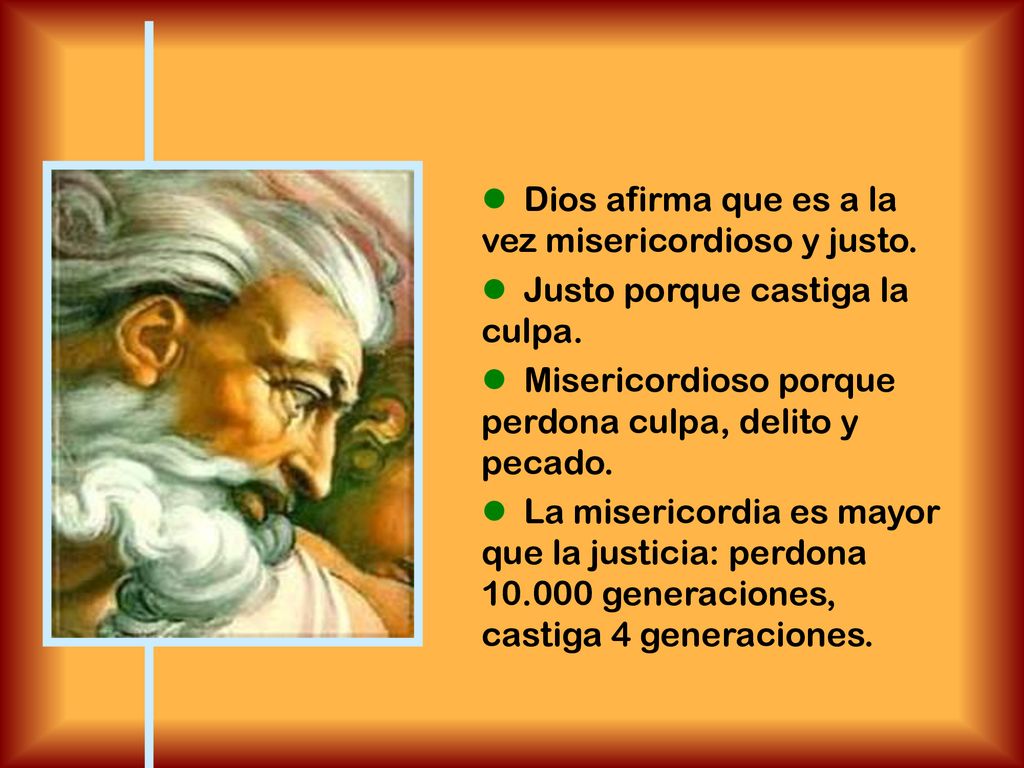 ● Dios afirma que es a la vez misericordioso y justo.

● Justo porque castiga la culpa.

● Misericordioso porque perdona culpa, delito y pecado.

● La misericordia es mayor que la justicia: perdona 10.000 generaciones, castiga 4 generaciones.